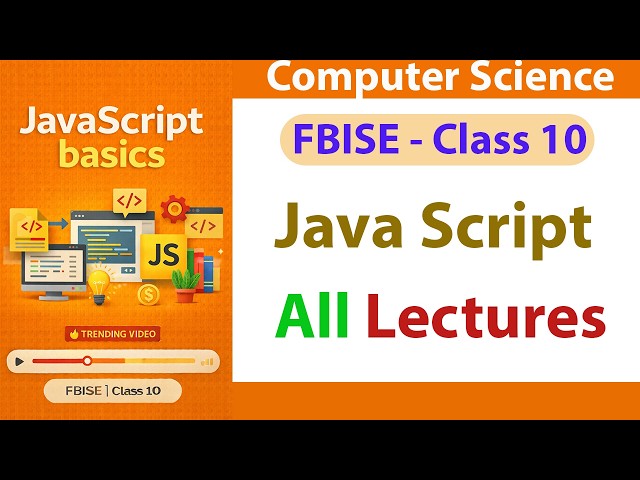 JavaScript basics

</>

</>

</>

JS

TRENDING VIDEO

FBISE | Class 10

Computer Science

FBISE - Class 10

Java Script

All Lectures